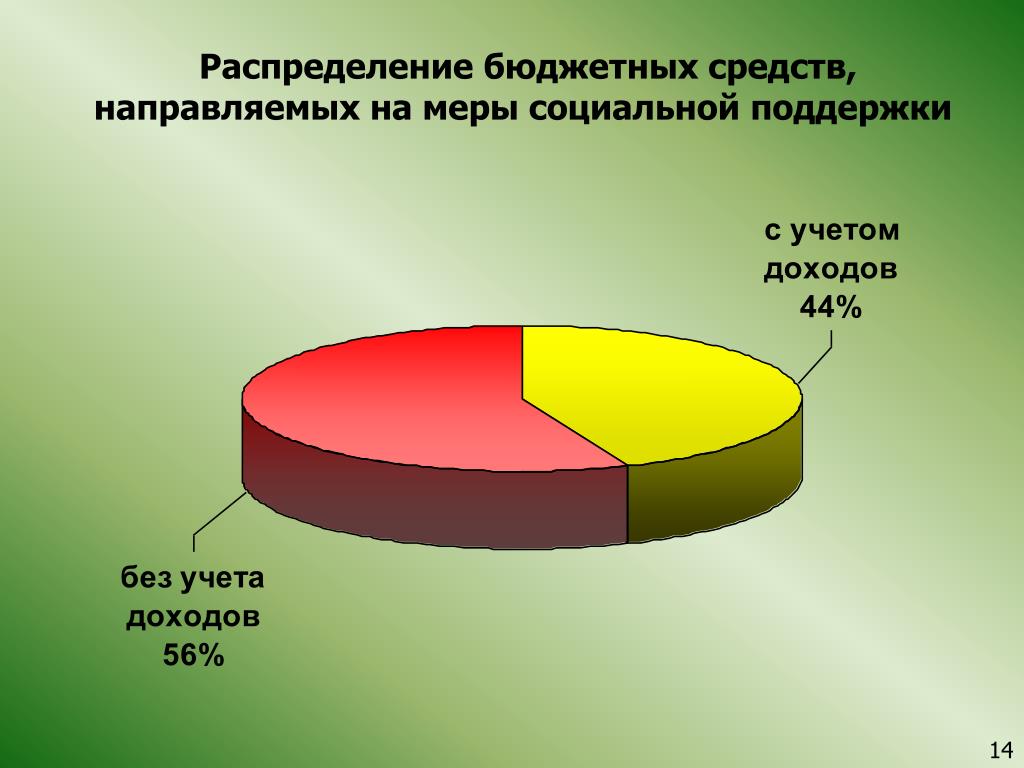 Распределение бюджетных средств, направляемых на меры социальной поддержки

с учетом доходов 44%

без учета доходов 56%

14